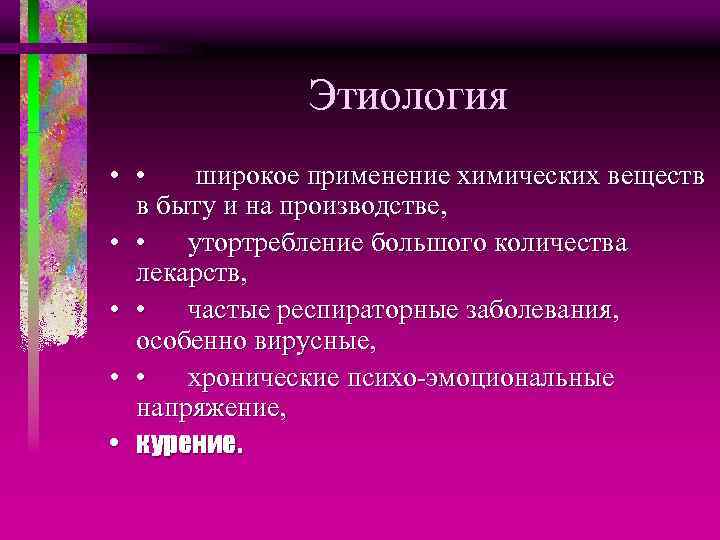 Этиология

• • широкое применение химических веществ в быту и на производстве,

• • утортребление большого количества лекарств,

• • частые респираторные заболевания, особенно вирусные,

• • хронические психо-эмоциональные напряжение,

• курение.